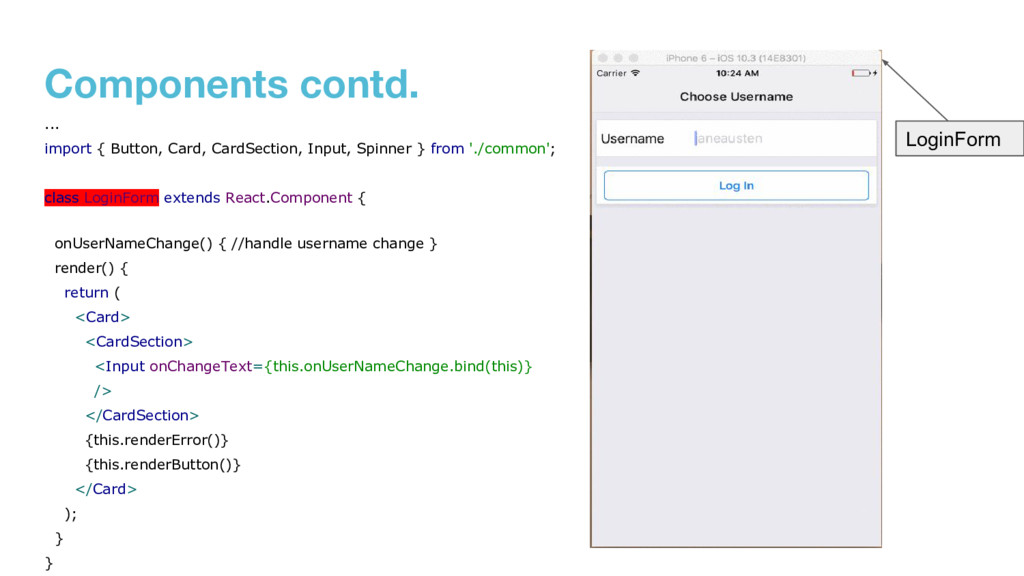 Components contd.

...
import { Button, Card, CardSection, Input, Spinner } from './common';

class LoginForm extends React.Component {

onUserNameChange() { //handle username change }
render() {
return (
<Card>
<CardSection>
<Input onChangeText={this.onUserNameChange.bind(this)}
/>
</CardSection>
{this.renderError()}
{this.renderButton()}
</Card>
);
}
}

iPhone 6 – iOS 10.3 (14E8301)
Carrier
10:24 AM
Choose Username
Username
janeausten
Log In

LoginForm